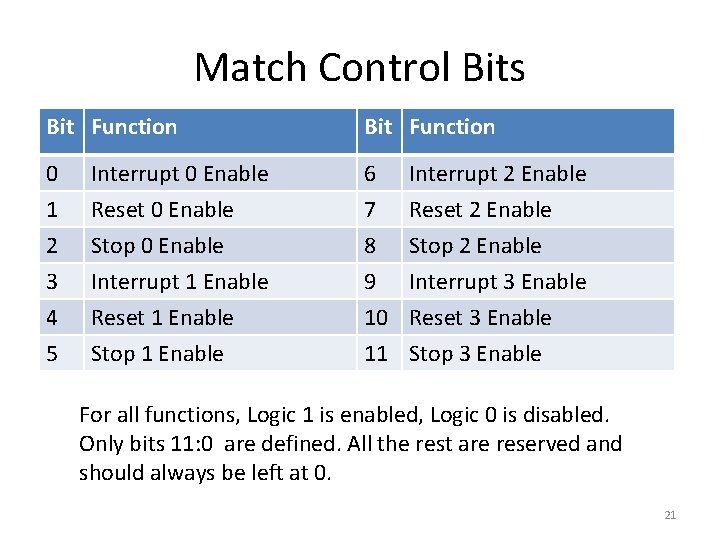 Match Control Bits

| Bit | Function | Bit | Function |
|---|---|---|---|
| 0 | Interrupt 0 Enable | 6 | Interrupt 2 Enable |
| 1 | Reset 0 Enable | 7 | Reset 2 Enable |
| 2 | Stop 0 Enable | 8 | Stop 2 Enable |
| 3 | Interrupt 1 Enable | 9 | Interrupt 3 Enable |
| 4 | Reset 1 Enable | 10 | Reset 3 Enable |
| 5 | Stop 1 Enable | 11 | Stop 3 Enable |

For all functions, Logic 1 is enabled, Logic 0 is disabled. Only bits 11:0 are defined. All the rest are reserved and should always be left at 0.

21